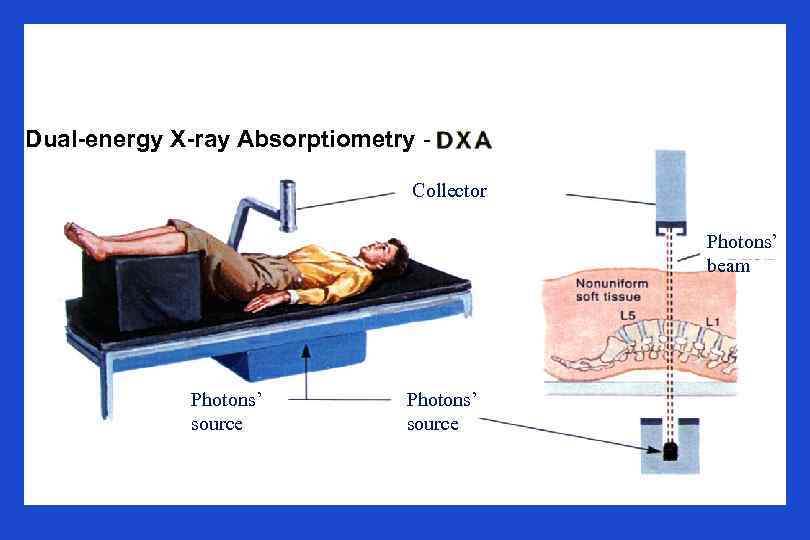 Dual-energy X-ray Absorptiometry - DXA

Collector

Photons' beam

Nonuniform soft tissue

L5

L1

Photons' source

Photons' source